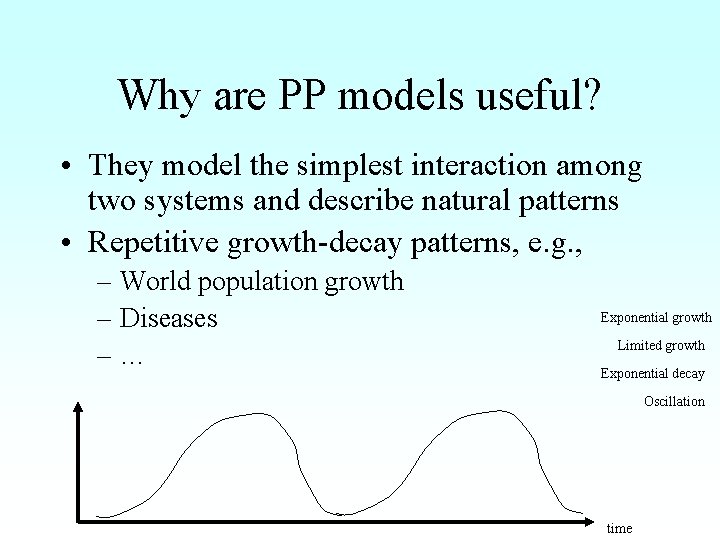 Why are PP models useful?

• They model the simplest interaction among two systems and describe natural patterns

• Repetitive growth-decay patterns, e.g.,

– World population growth

– Diseases

– …

Exponential growth

Limited growth

Exponential decay

Oscillation

time